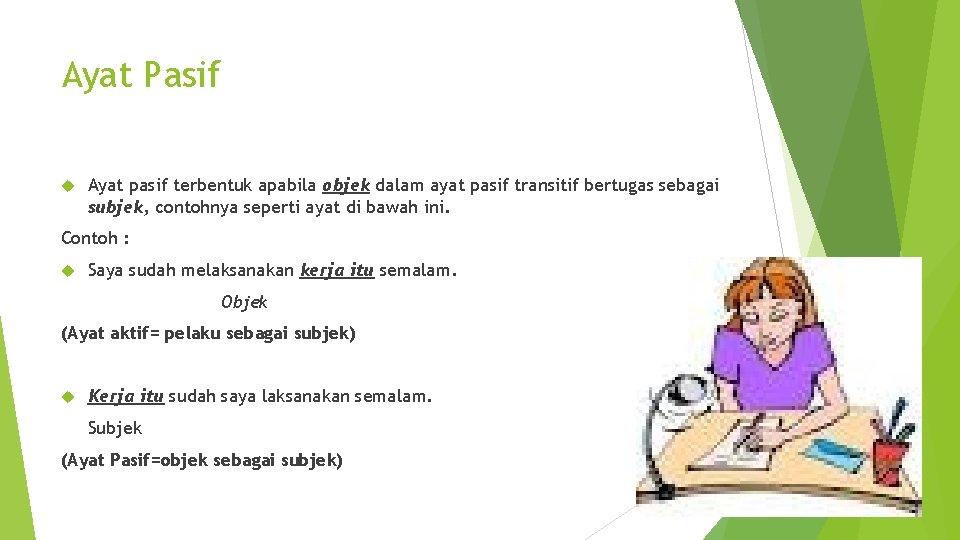 Ayat Pasif

Ayat pasif terbentuk apabila objek dalam ayat pasif transitif bertugas sebagai subjek, contohnya seperti ayat di bawah ini.

Contoh :

Saya sudah melaksanakan kerja itu semalam.

Objek

(Ayat aktif= pelaku sebagai subjek)

Kerja itu sudah saya laksanakan semalam.

Subjek

(Ayat Pasif=objek sebagai subjek)